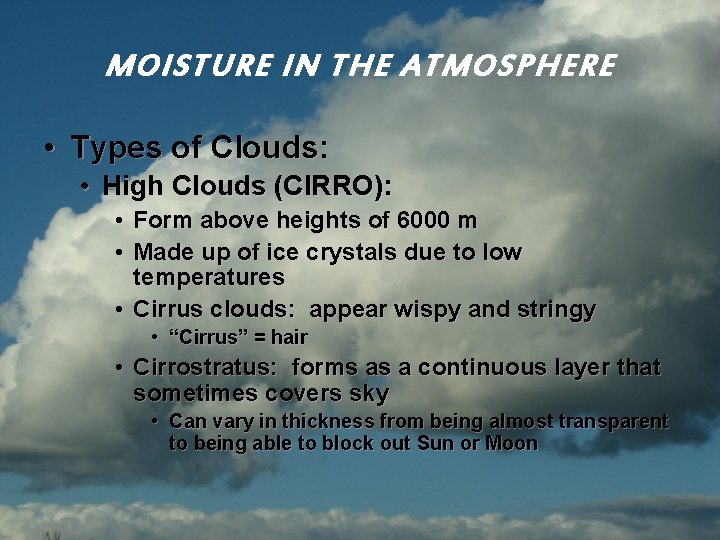 MOISTURE IN THE ATMOSPHERE

• Types of Clouds:
  • High Clouds (CIRRO):
    • Form above heights of 6000 m
    • Made up of ice crystals due to low temperatures
    • Cirrus clouds: appear wispy and stringy
      • “Cirrus” = hair
    • Cirrostratus: forms as a continuous layer that sometimes covers sky
      • Can vary in thickness from being almost transparent to being able to block out Sun or Moon